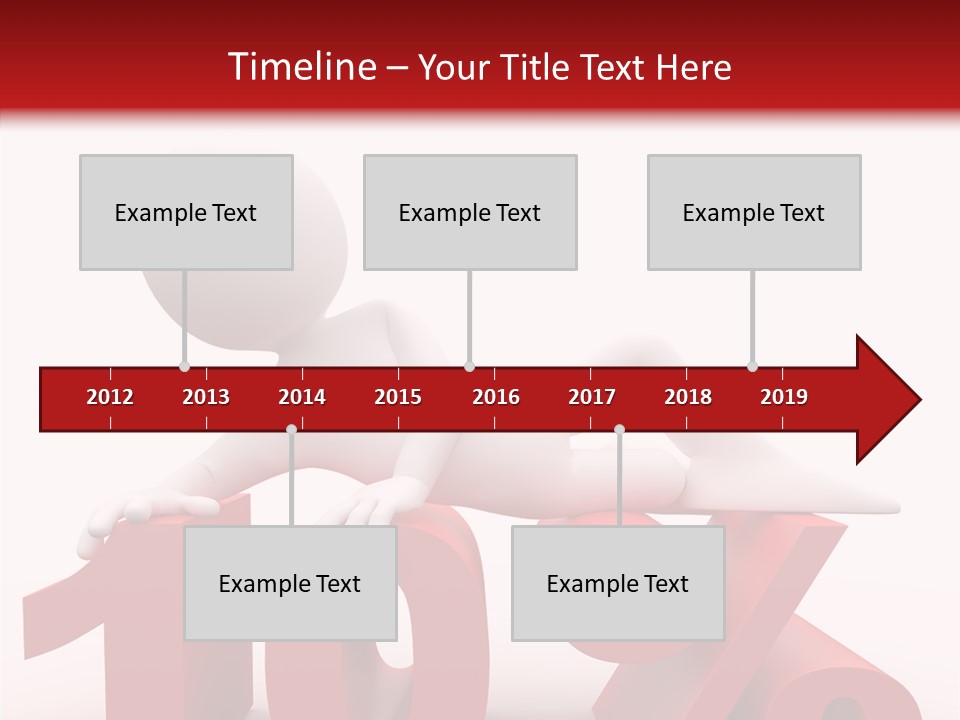 Timeline – Your Title Text Here

Example Text

Example Text

Example Text

2012 2013 2014 2015 2016 2017 2018 2019

Example Text

Example Text

10%